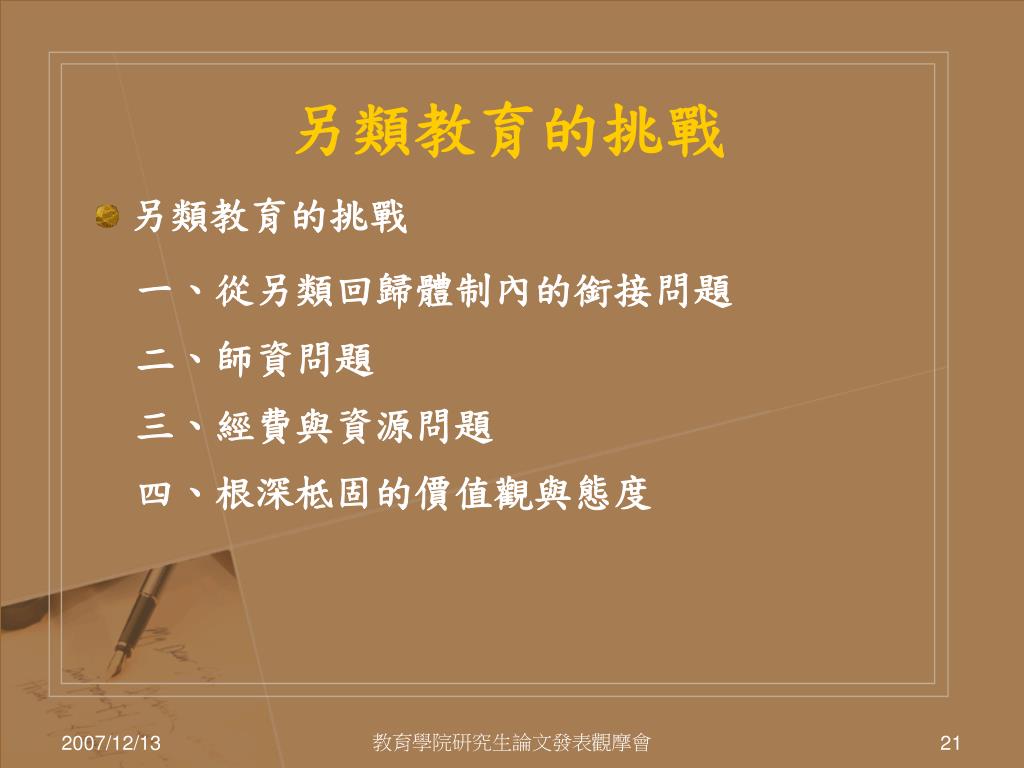 另類教育的挑戰

另類教育的挑戰

一、從另類回歸體制內的銜接問題

二、師資問題

三、經費與資源問題

四、根深柢固的價值觀與態度

2007/12/13

教育學院研究生論文發表觀摩會

21